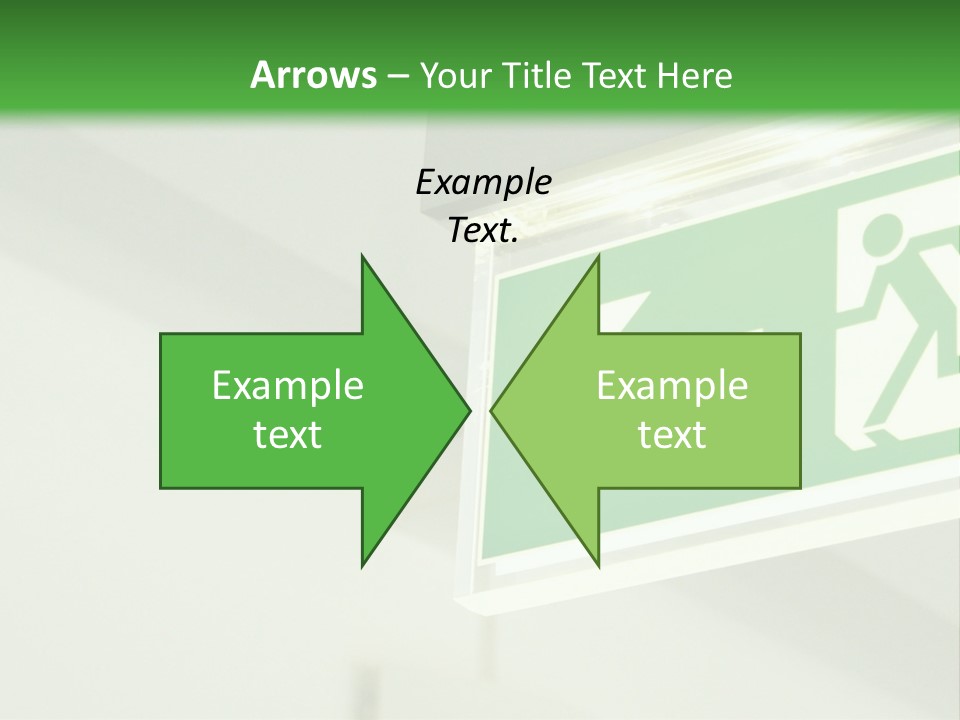 Arrows – Your Title Text Here

Example Text.

Example text

Example text